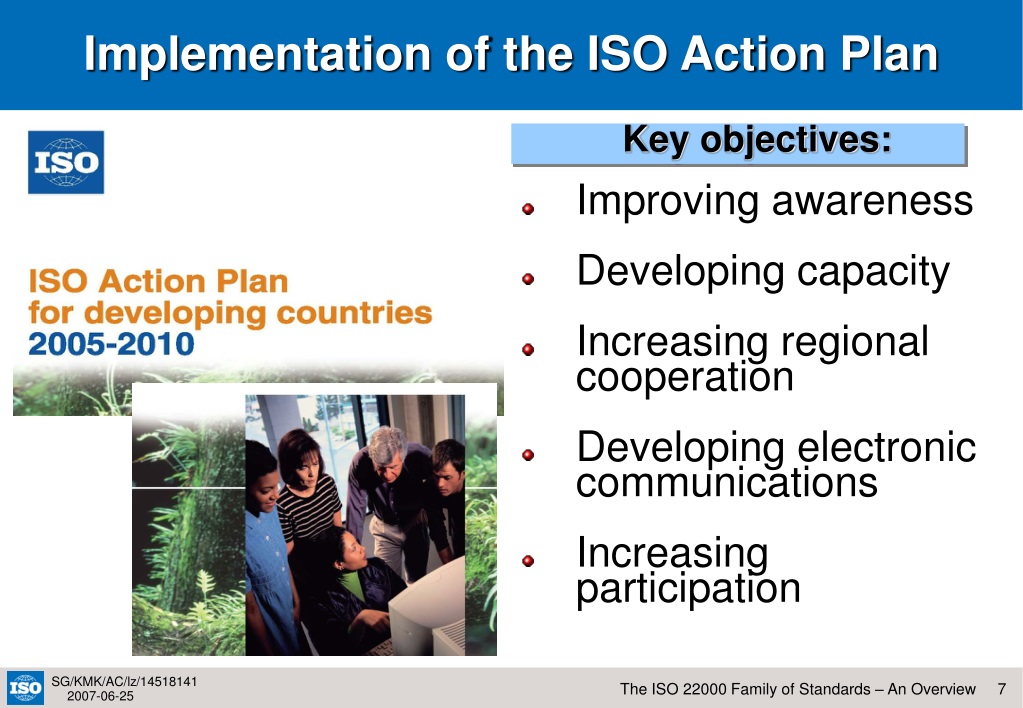 Implementation of the ISO Action Plan

ISO

ISO Action Plan for developing countries 2005-2010

Key objectives:

Improving awareness

Developing capacity

Increasing regional cooperation

Developing electronic communications

Increasing participation

ISO

SG/KMK/AC/lz/14518141
2007-06-25

The ISO 22000 Family of Standards – An Overview 7